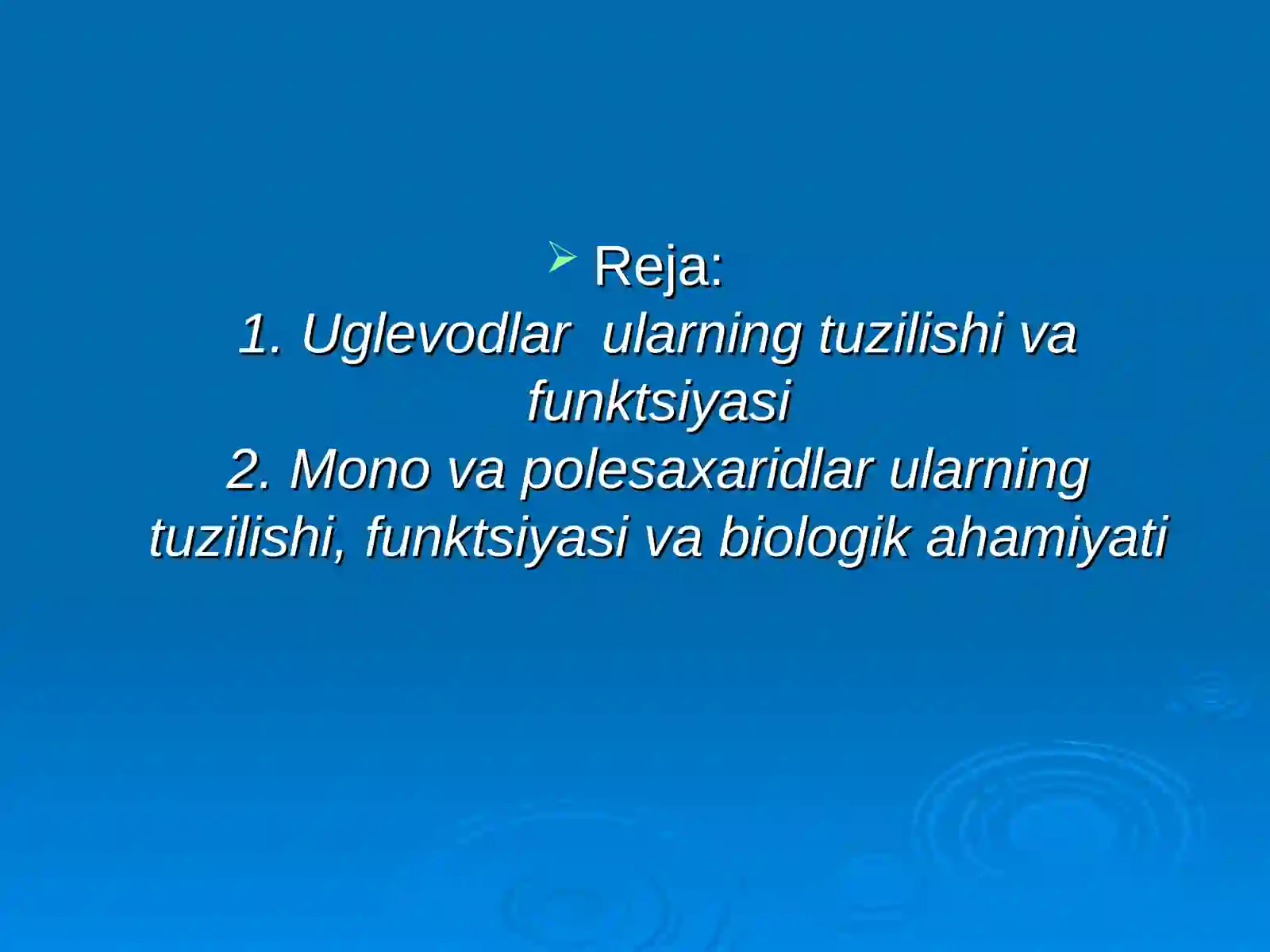 Reja:
1. Uglevodlar ularning tuzilishi va funktsiyasi
2. Mono va polesaxaridlar ularning tuzilishi, funktsiyasi va biologik ahamiyati